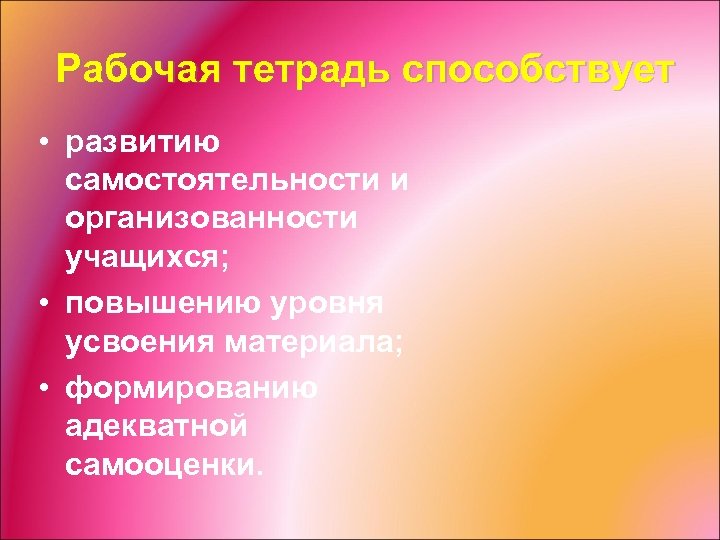 Рабочая тетрадь способствует

• развитию самостоятельности и организованности учащихся;
• повышению уровня усвоения материала;
• формированию адекватной самооценки.